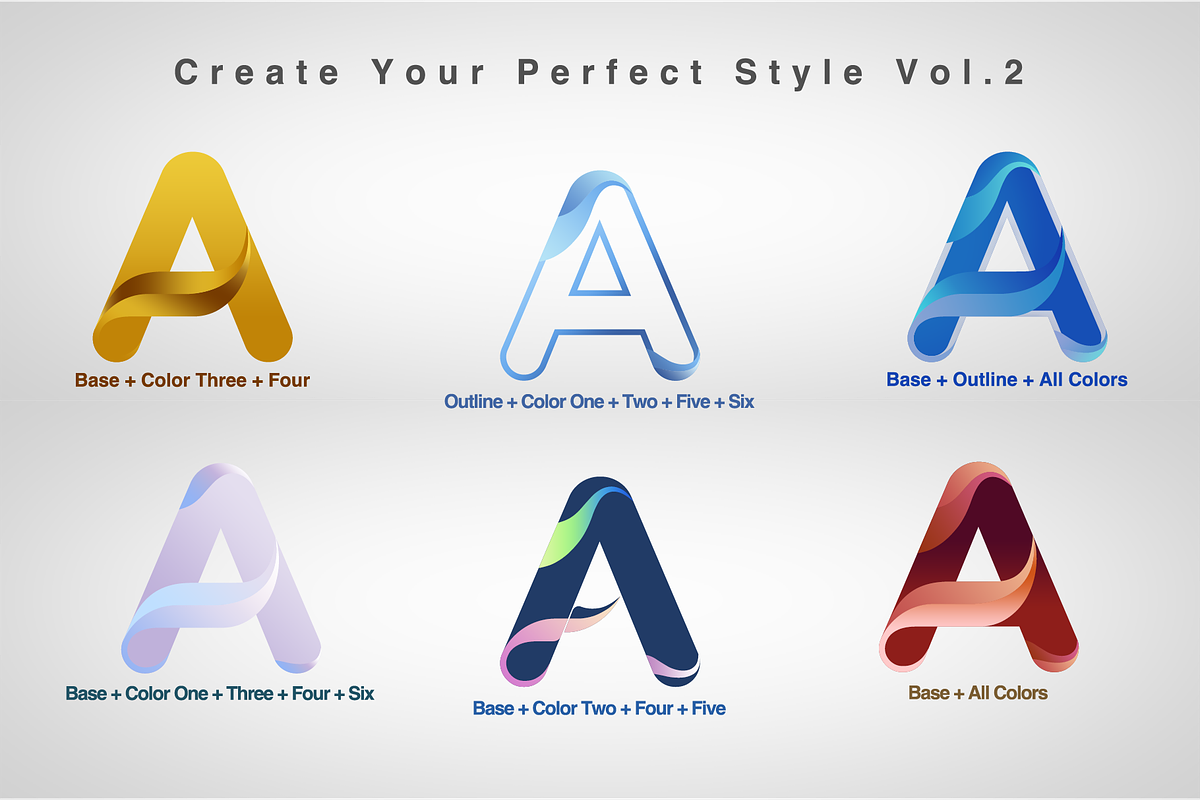 Create Your Perfect Style Vol.2

A

Base + Color Three + Four

A

Outline + Color One + Two + Five + Six

A

Base + Outline + All Colors

A

Base + Color One + Three + Four + Six

A

Base + Color Two + Four + Five

A

Base + All Colors